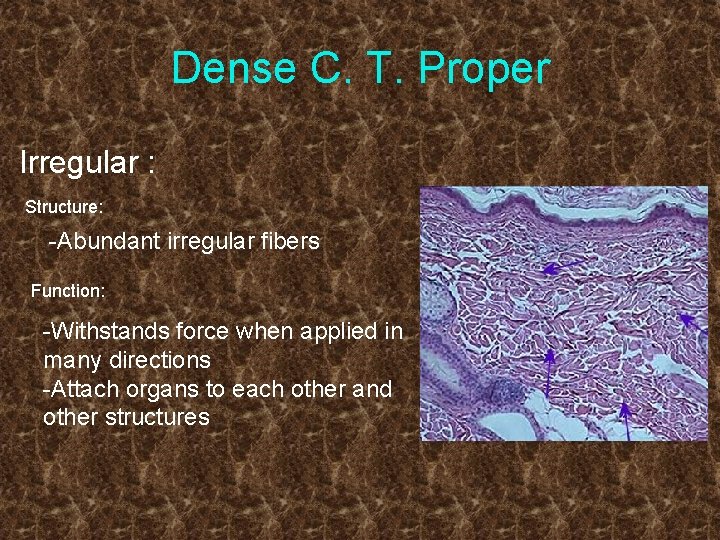 Dense C. T. Proper

Irregular :

Structure:

-Abundant irregular fibers

Function:

-Withstands force when applied in many directions
-Attach organs to each other and other structures